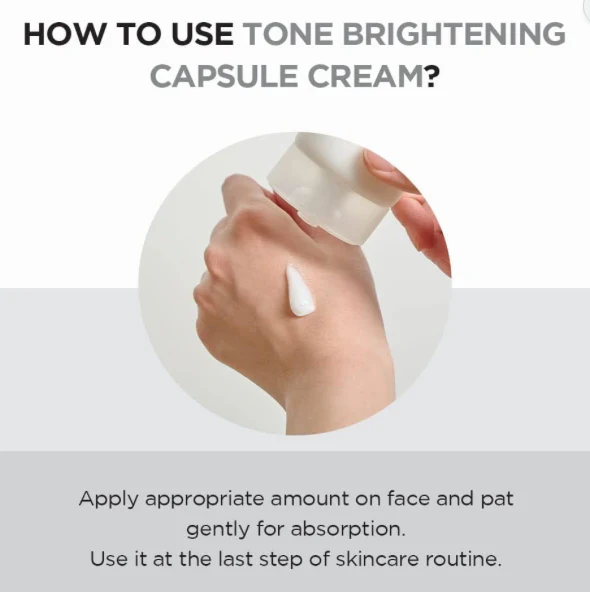 HOW TO USE TONE BRIGHTENING CAPSULE CREAM?

Apply appropriate amount on face and pat gently for absorption.
Use it at the last step of skincare routine.